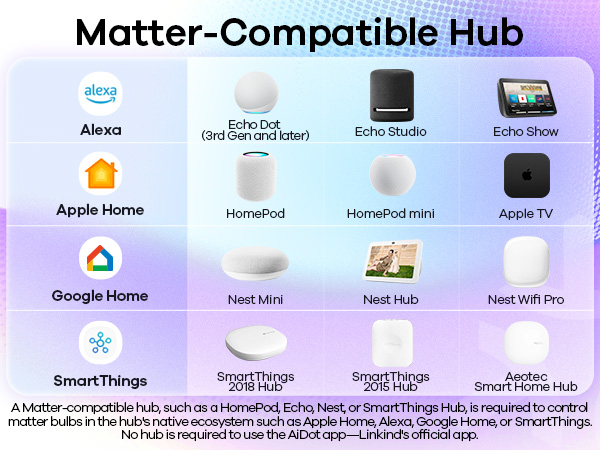 Matter-Compatible Hub

| | | | |
|---|---|---|---|
| alexa Alexa | Echo Dot (3rd Gen and later) | Echo Studio | Echo Show |
| Apple Home | HomePod | HomePod mini | Apple TV |
| Google Home | Nest Mini | Nest Hub | Nest Wifi Pro |
| SmartThings | SmartThings 2018 Hub | SmartThings 2015 Hub | Aeotec Smart Home Hub |

A Matter-compatible hub, such as a HomePod, Echo, Nest, or SmartThings Hub, is required to control matter bulbs in the hub's native ecosystem such as Apple Home, Alexa, Google Home, or SmartThings. No hub is required to use the AiDot app—Linkind's official app.